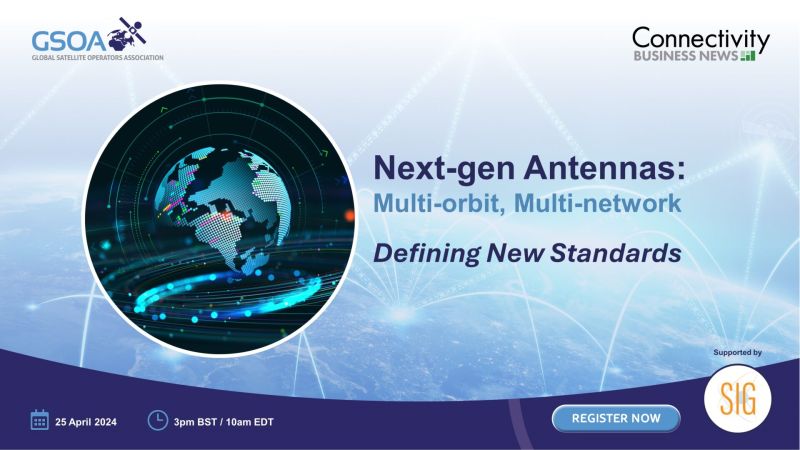 GSOA
GLOBAL SATELLITE OPERATORS ASSOCIATION

Connectivity
BUSINESS NEWS

Next-gen Antennas:
Multi-orbit, Multi-network

Defining New Standards

Supported by

SIG

25 April 2024

3pm BST / 10am EDT

REGISTER NOW